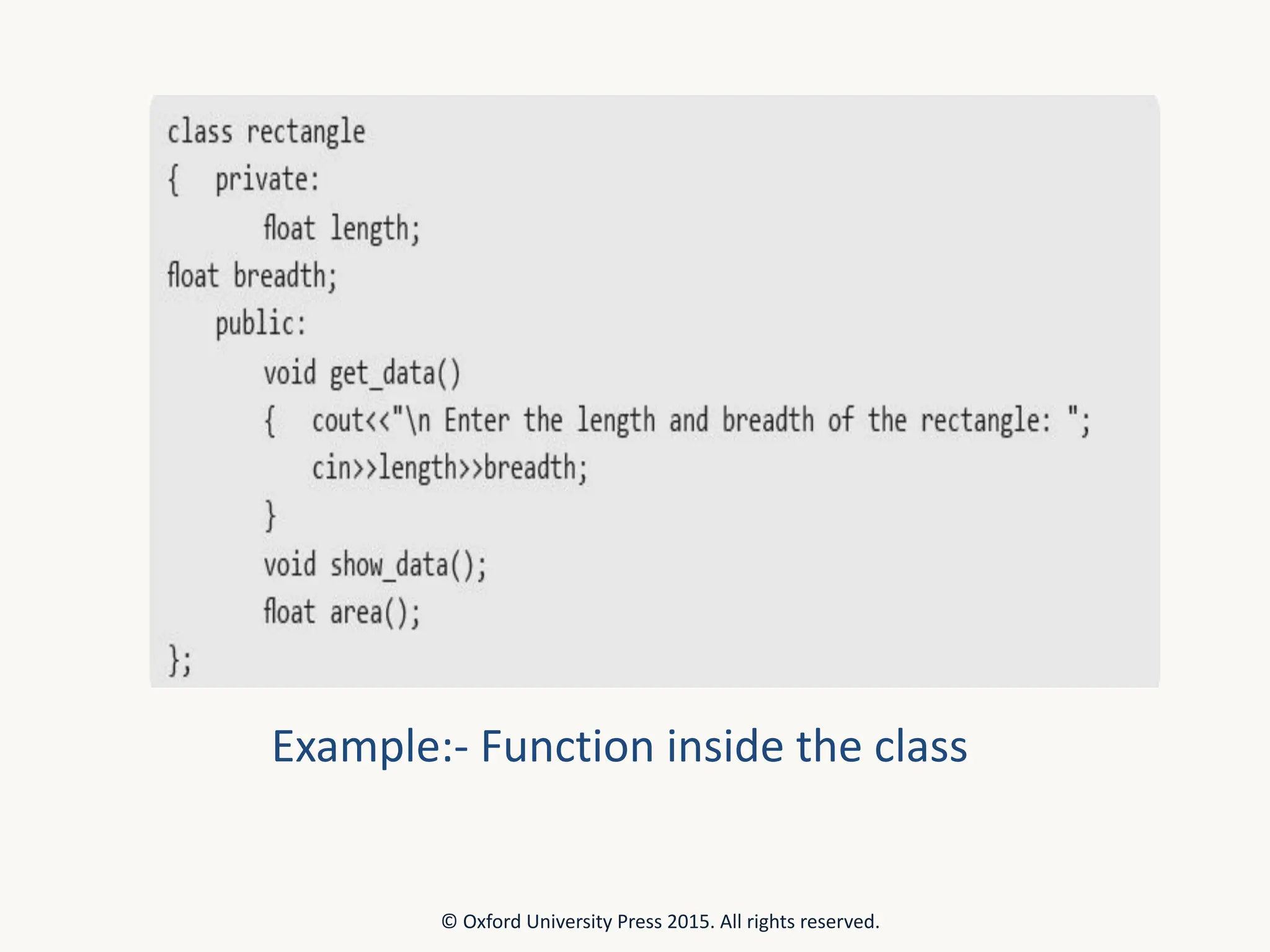 class rectangle
{   private:
        float length;
float breadth;
    public:
        void get_data()
        {   cout<<"\n Enter the length and breadth of the rectangle: ";
            cin>>length>>breadth;
        }
        void show_data();
        float area();
};

Example:- Function inside the class

© Oxford University Press 2015. All rights reserved.